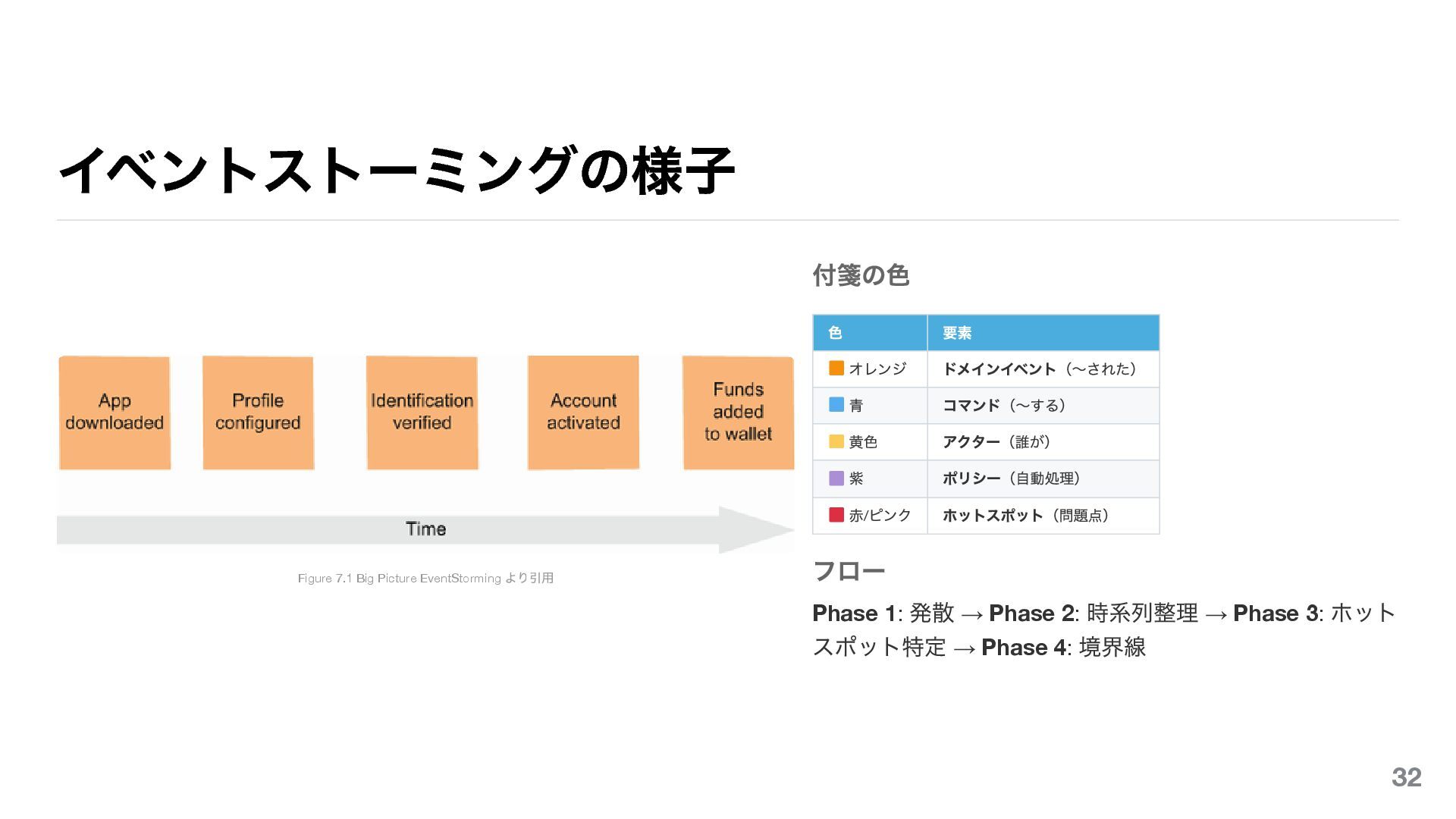 イベントストーミングの様子

App downloaded

Profile configured

Identification verified

Account activated

Funds added to wallet

Time

Figure 7.1 Big Picture EventStorming より引用

付箋の色

| 色 | 要素 |
|---|---|
| オレンジ | ドメインイベント（〜された） |
| 青 | コマンド（〜する） |
| 黄色 | アクター（誰が） |
| 紫 | ポリシー（自動処理） |
| 赤/ピンク | ホットスポット（問題点） |

フロー

Phase 1: 発散 → Phase 2: 時系列整理 → Phase 3: ホットスポット特定 → Phase 4: 境界線

32